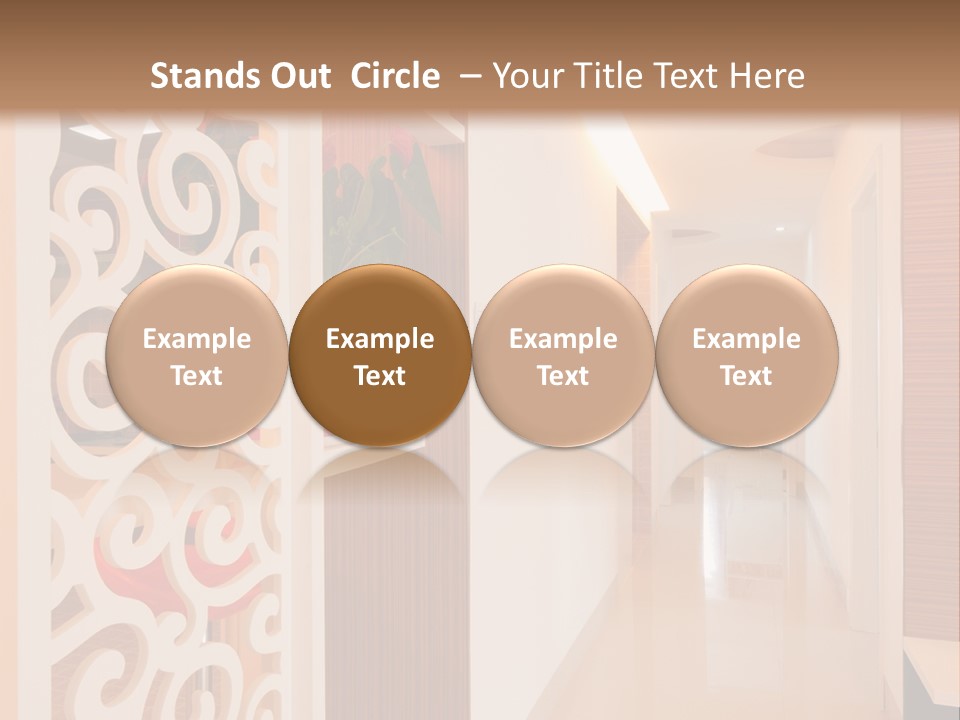 Stands Out Circle – Your Title Text Here

Example Text

Example Text

Example Text

Example Text